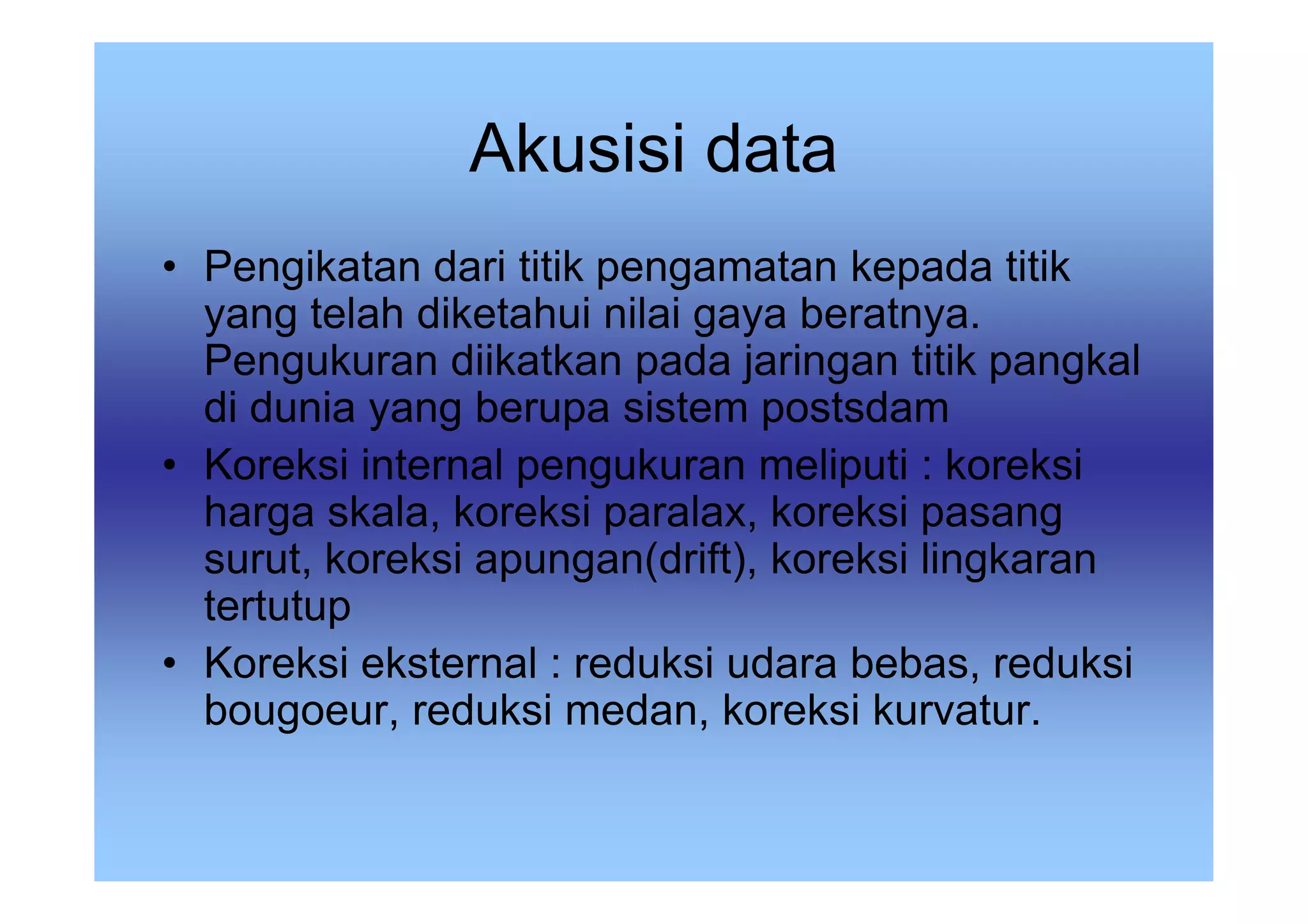 Akusisi data

• Pengikatan dari titik pengamatan kepada titik yang telah diketahui nilai gaya beratnya. Pengukuran diikatkan pada jaringan titik pangkal di dunia yang berupa sistem postsdam
• Koreksi internal pengukuran meliputi : koreksi harga skala, koreksi paralax, koreksi pasang surut, koreksi apungan(drift), koreksi lingkaran tertutup
• Koreksi eksternal : reduksi udara bebas, reduksi bougoeur, reduksi medan, koreksi kurvatur.